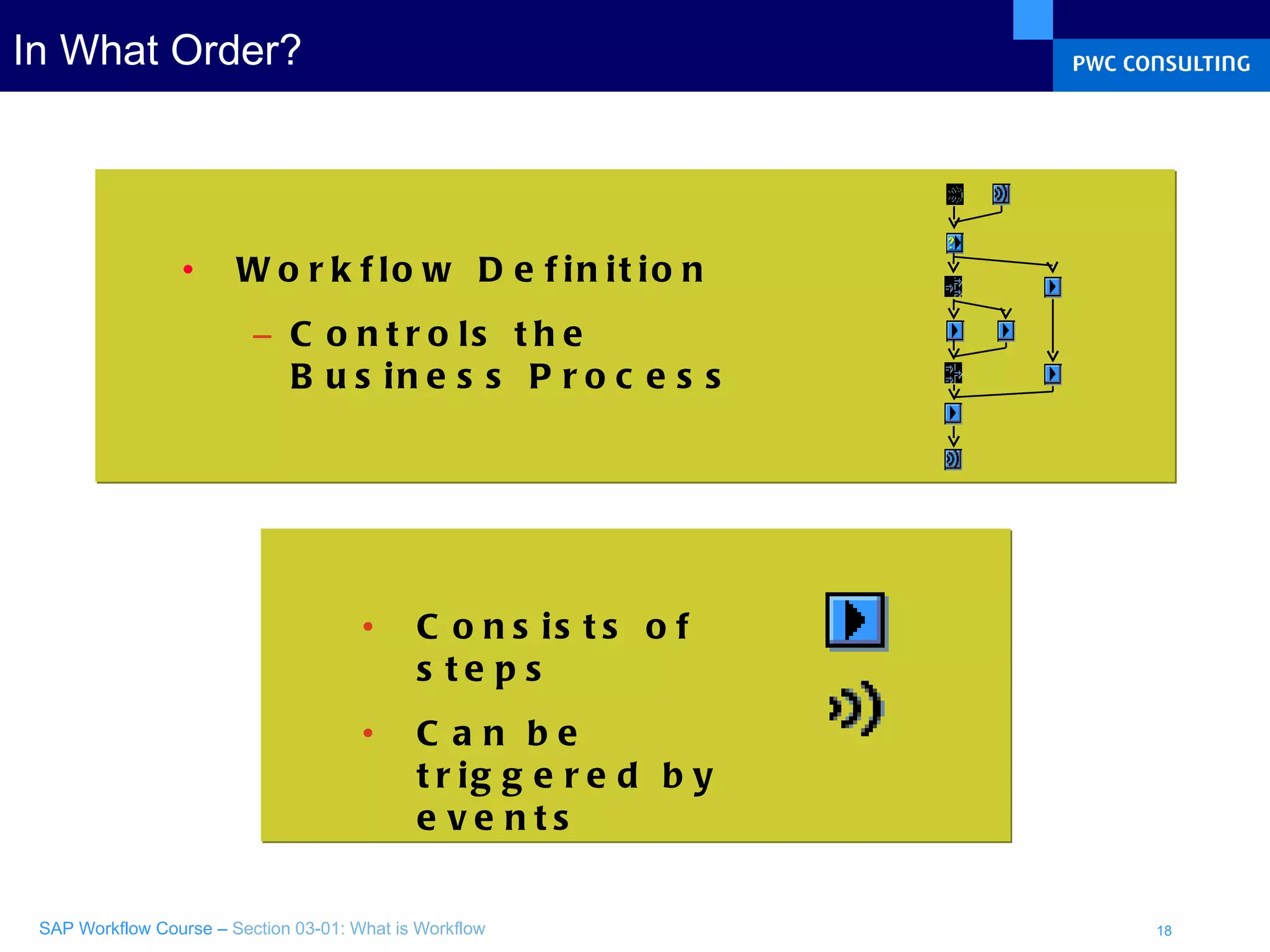 In What Order?

PWC CONSULTING

• Workflow Definition

– Controls the Business Process

• Consists of steps

• Can be triggered by events

SAP Workflow Course – Section 03-01: What is Workflow

18